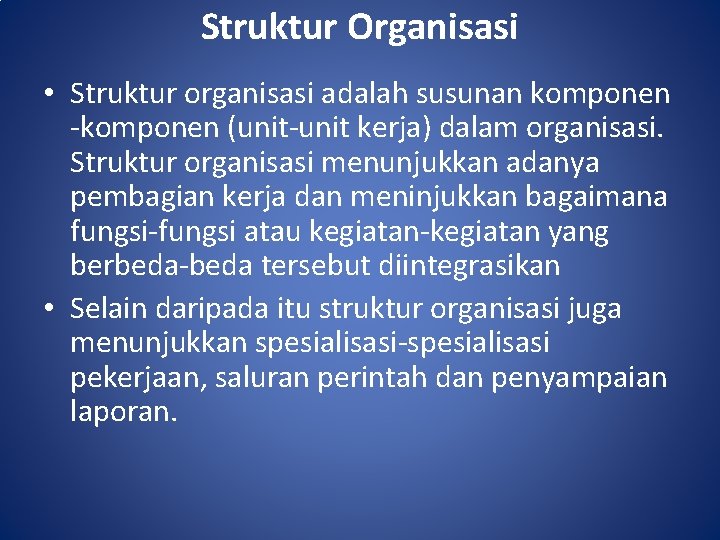 Struktur Organisasi

• Struktur organisasi adalah susunan komponen -komponen (unit-unit kerja) dalam organisasi. Struktur organisasi menunjukkan adanya pembagian kerja dan meninjukkan bagaimana fungsi-fungsi atau kegiatan-kegiatan yang berbeda-beda tersebut diintegrasikan

• Selain daripada itu struktur organisasi juga menunjukkan spesialisasi-spesialisasi pekerjaan, saluran perintah dan penyampaian laporan.